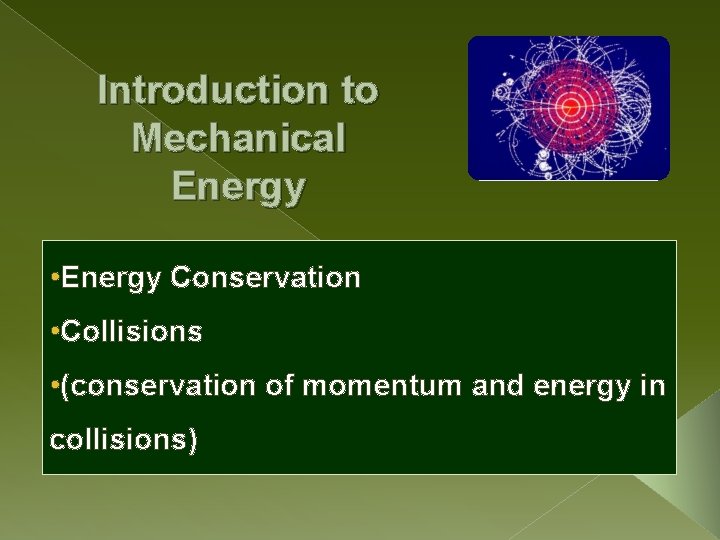 Introduction to Mechanical Energy

•Energy Conservation
•Collisions
•(conservation of momentum and energy in collisions)